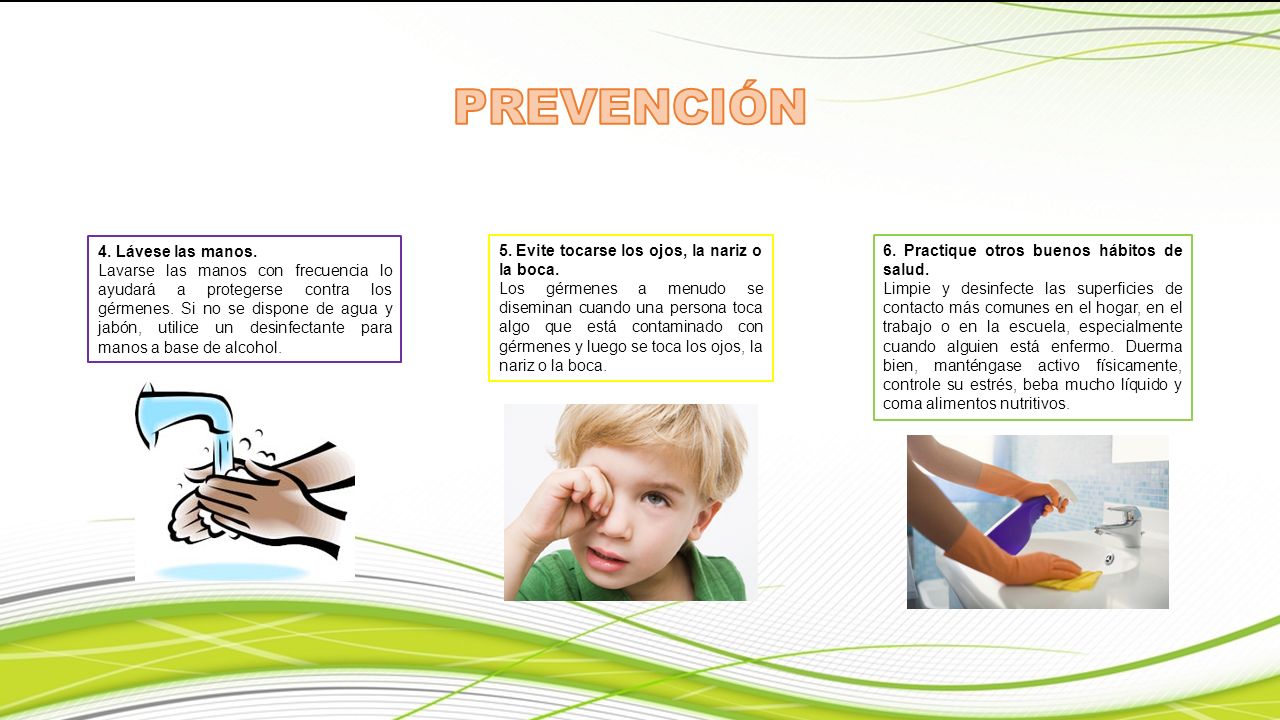 PREVENCIÓN

4. Lávese las manos.
Lavarse las manos con frecuencia lo ayudará a protegerse contra los gérmenes. Si no se dispone de agua y jabón, utilice un desinfectante para manos a base de alcohol.

5. Evite tocarse los ojos, la nariz o la boca.
Los gérmenes a menudo se diseminan cuando una persona toca algo que está contaminado con gérmenes y luego se toca los ojos, la nariz o la boca.

6. Practique otros buenos hábitos de salud.
Limpie y desinfecte las superficies de contacto más comunes en el hogar, en el trabajo o en la escuela, especialmente cuando alguien está enfermo. Duerma bien, manténgase activo físicamente, controle su estrés, beba mucho líquido y coma alimentos nutritivos.